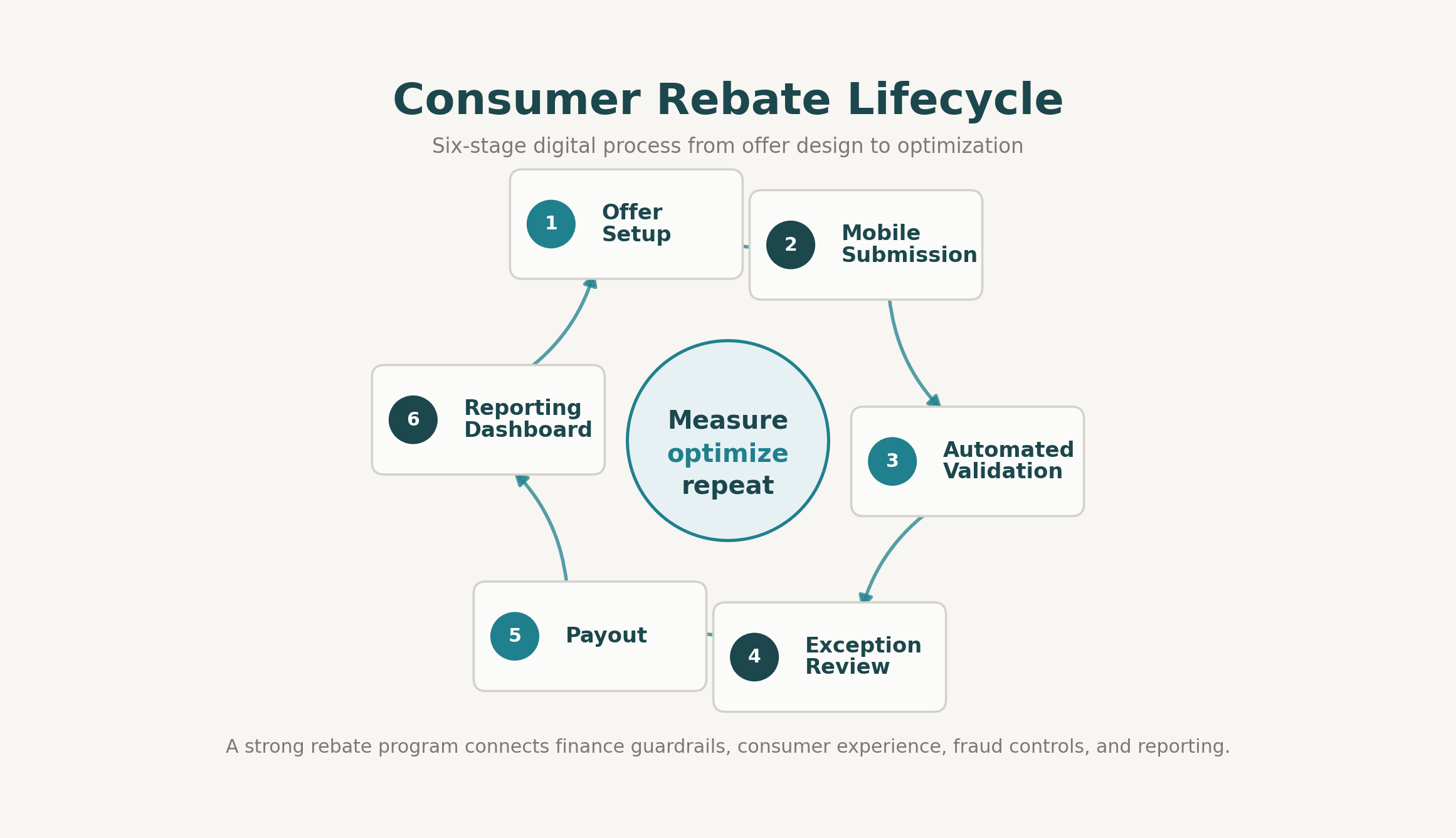 Consumer Rebate Lifecycle

Six-stage digital process from offer design to optimization

1 Offer Setup

2 Mobile Submission

3 Automated Validation

4 Exception Review

5 Payout

6 Reporting Dashboard

Measure
optimize
repeat

A strong rebate program connects finance guardrails, consumer experience, fraud controls, and reporting.